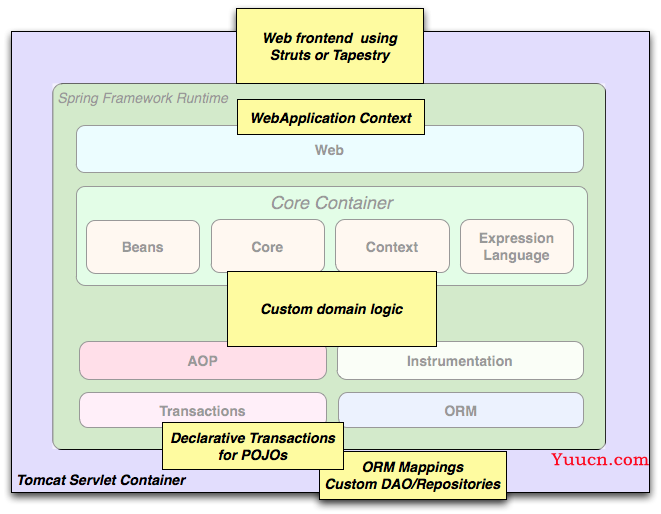 Web frontend using Struts or Tapestry

Spring Framework Runtime

WebApplication Context

Web

Core Container

Beans

Core

Context

Expression Language

Custom domain logic

AOP

Instrumentation

Transactions

ORM

Declarative Transactions for POJOs

ORM Mappings Custom DAO/Repositories

Tomcat Servlet Container

Yuucn.com